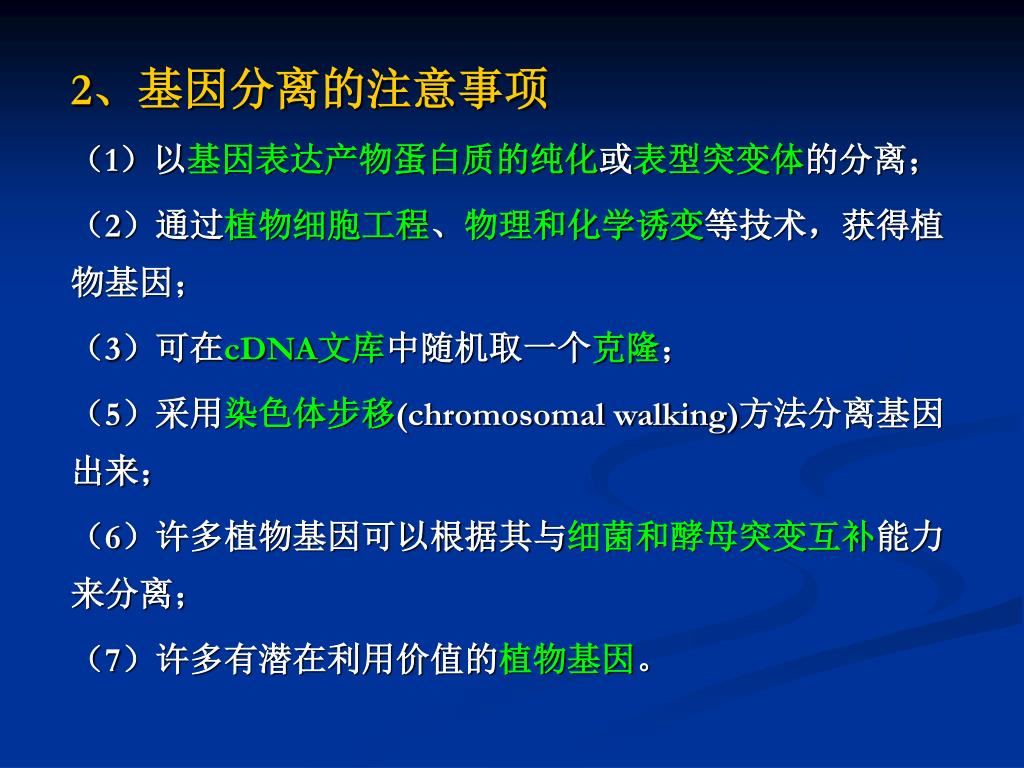 2、基因分离的注意事项

（1）以基因表达产物蛋白质的纯化或表型突变体的分离；

（2）通过植物细胞工程、物理和化学诱变等技术，获得植物基因；

（3）可在cDNA文库中随机取一个克隆；

（5）采用染色体步移(chromosomal walking)方法分离基因出来；

（6）许多植物基因可以根据其与细菌和酵母突变互补能力来分离；

（7）许多有潜在利用价值的植物基因。